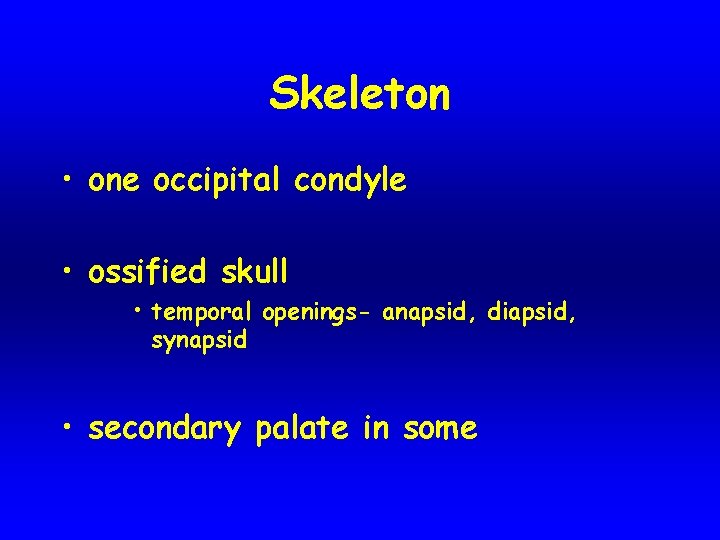 Skeleton

• one occipital condyle

• ossified skull

• temporal openings- anapsid, diapsid, synapsid

• secondary palate in some